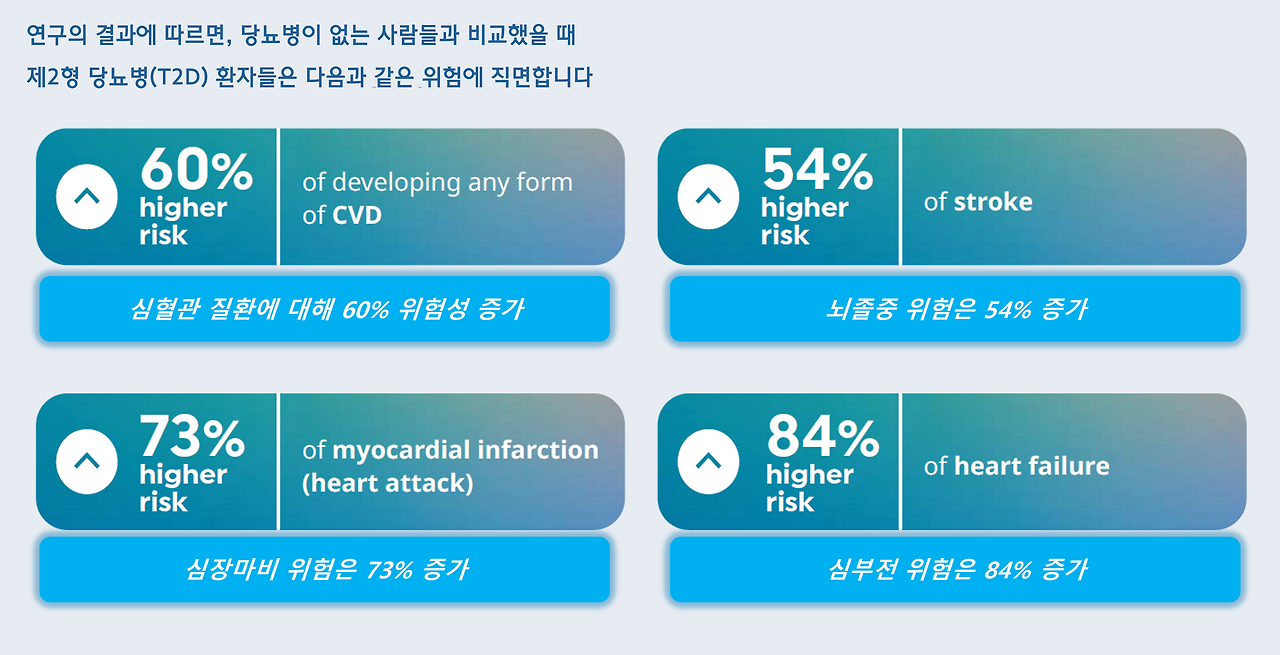 연구의 결과에 따르면, 당뇨병이 없는 사람들과 비교했을 때
제2형 당뇨병(T2D) 환자들은 다음과 같은 위험에 직면합니다

60% higher risk

of developing any form of CVD

심혈관 질환에 대해 60% 위험성 증가

54% higher risk

of stroke

뇌졸중 위험은 54% 증가

73% higher risk

of myocardial infarction (heart attack)

심장마비 위험은 73% 증가

84% higher risk

of heart failure

심부전 위험은 84% 증가